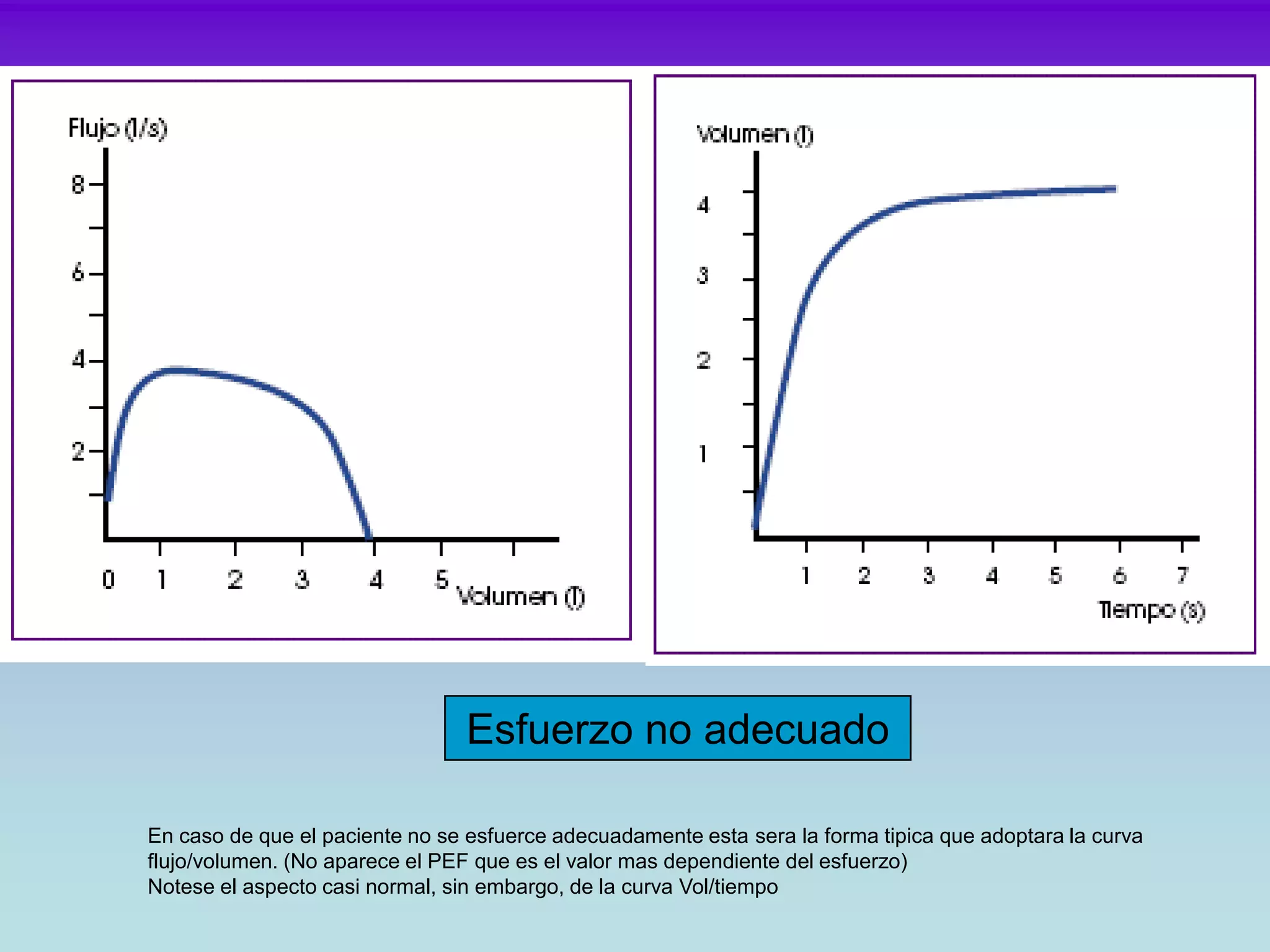 Flujo (l/s)

8
6
4
2

0 1 2 3 4 5 Volumen (l)

Volumen (l)

4
3
2
1

1 2 3 4 5 6 7
Tiempo (s)

Esfuerzo no adecuado

En caso de que el paciente no se esfuerce adecuadamente esta sera la forma tipica que adoptara la curva flujo/volumen. (No aparece el PEF que es el valor mas dependiente del esfuerzo)
Notese el aspecto casi normal, sin embargo, de la curva Vol/tiempo